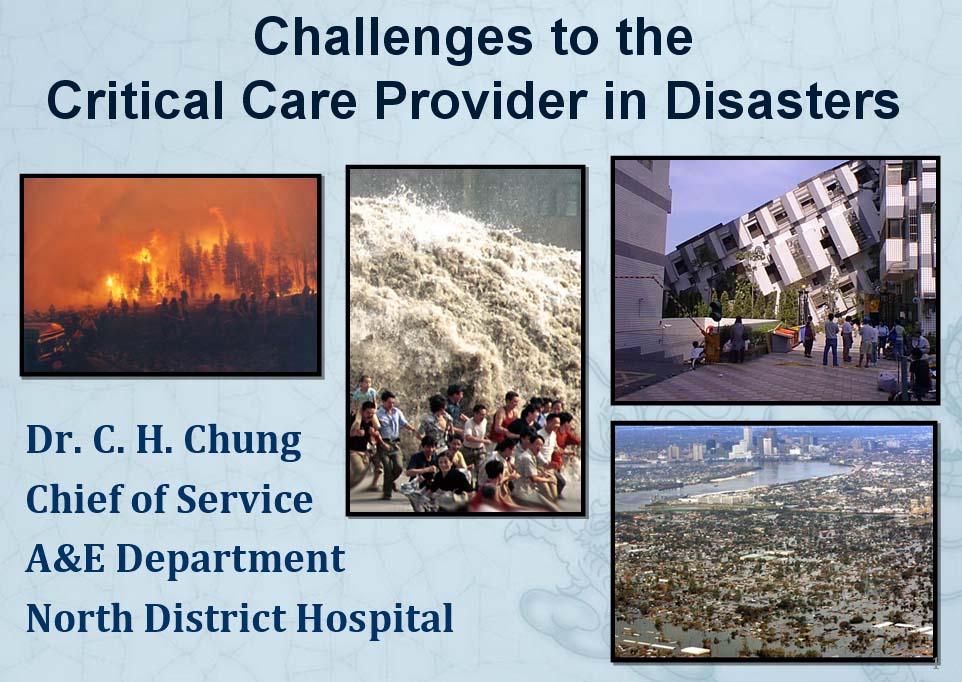 Challenges to the
Critical Care Provider in Disasters

Dr. C. H. Chung
Chief of Service
A&E Department
North District Hospital